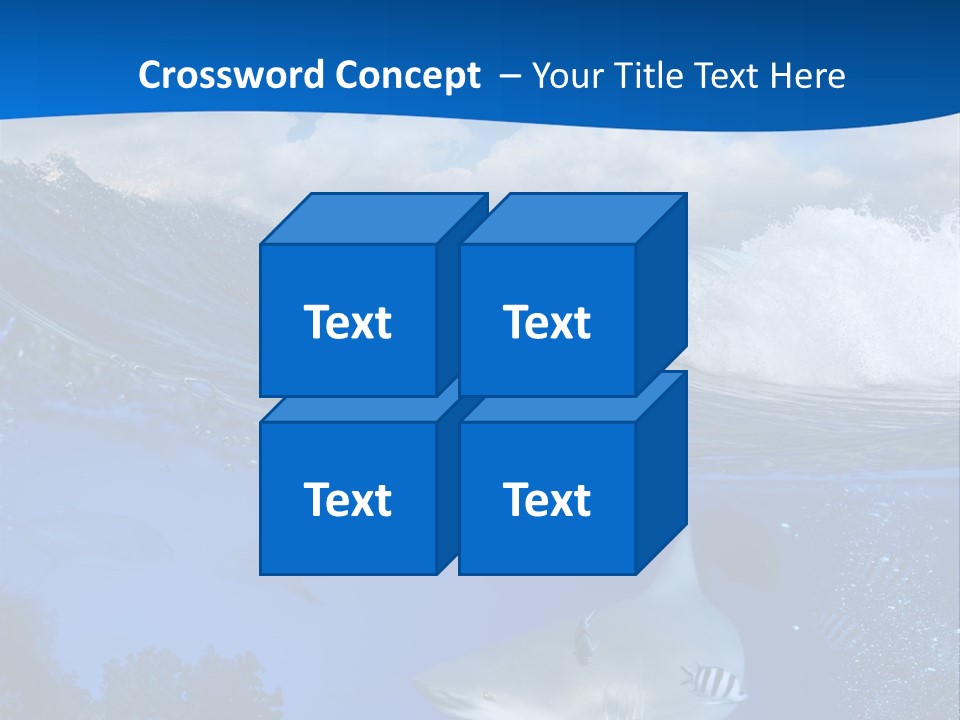 Crossword Concept – Your Title Text Here

Text

Text

Text

Text